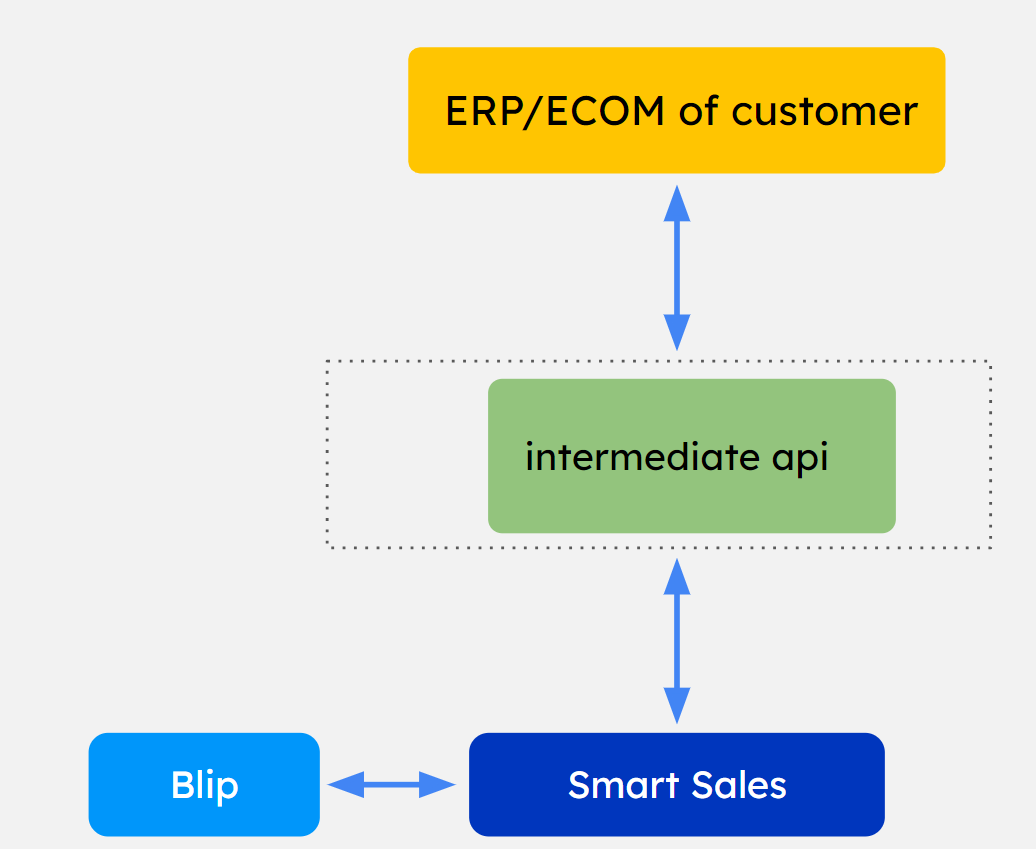 ERP/ECOM of customer

intermediate api

Blip

Smart Sales